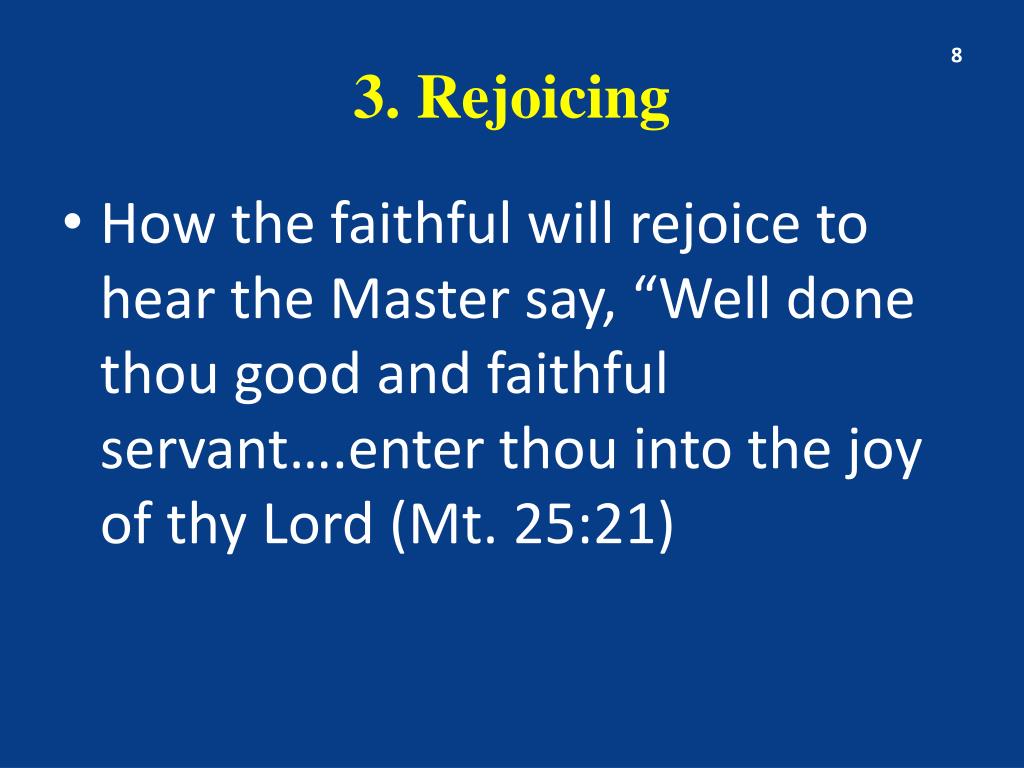 8

3. Rejoicing

• How the faithful will rejoice to hear the Master say, “Well done thou good and faithful servant….enter thou into the joy of thy Lord (Mt. 25:21)